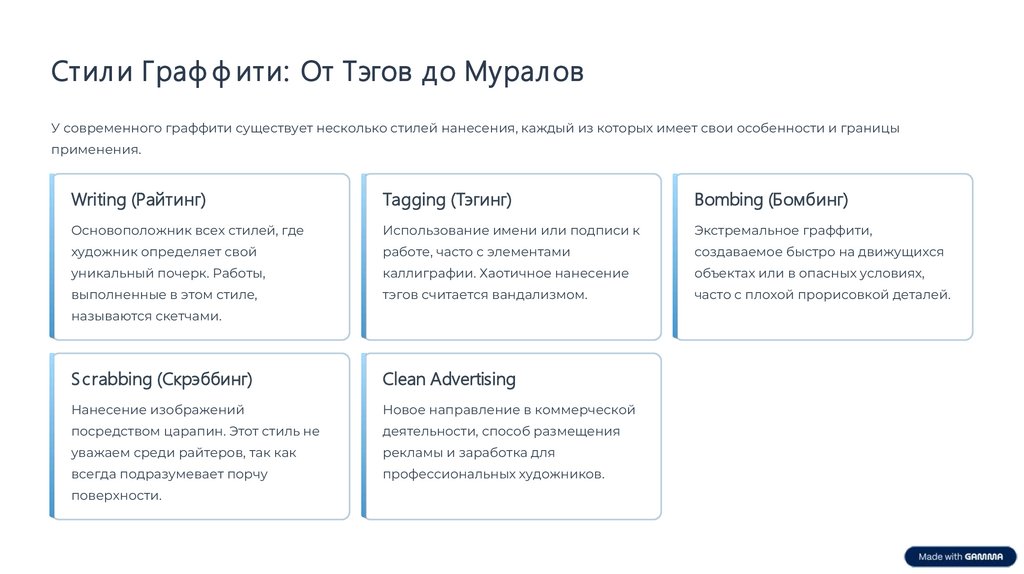 Стили Граффити: От Тэгов до Муралов

У современного граффити существует несколько стилей нанесения, каждый из которых имеет свои особенности и границы применения.

Writing (Райтинг)

Основоположник всех стилей, где художник определяет свой уникальный почерк. Работы, выполненные в этом стиле, называются скетчами.

Tagging (Тэгинг)

Использование имени или подписи к работе, часто с элементами каллиграфии. Хаотичное нанесение тэгов считается вандализмом.

Bombing (Бомбинг)

Экстремальное граффити, создаваемое быстро на движущихся объектах или в опасных условиях, часто с плохой прорисовкой деталей.

Scrabbing (Скрэббинг)

Нанесение изображений посредством царапин. Этот стиль не уважаем среди райтеров, так как всегда подразумевает порчу поверхности.

Clean Advertising

Новое направление в коммерческой деятельности, способ размещения рекламы и заработка для профессиональных художников.

Made with GAMMA